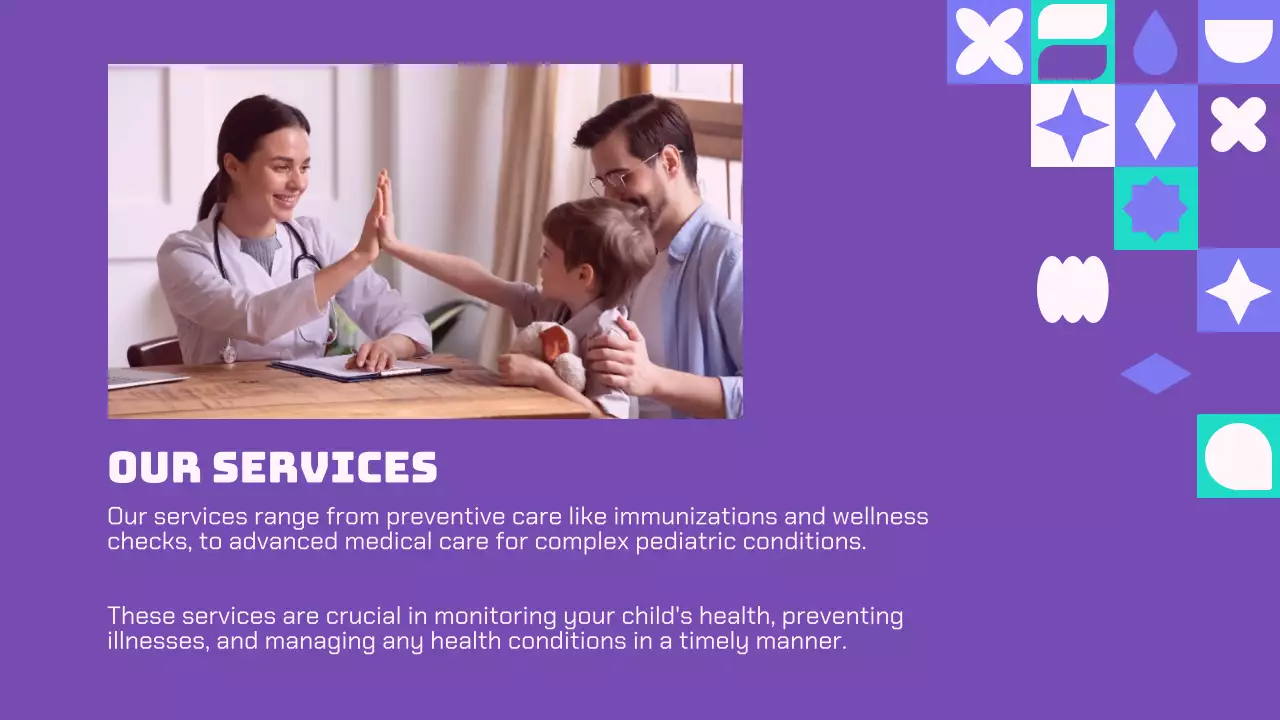 OUR SERVICES

Our services range from preventive care like immunizations and wellness checks, to advanced medical care for complex pediatric conditions.

These services are crucial in monitoring your child's health, preventing illnesses, and managing any health conditions in a timely manner.